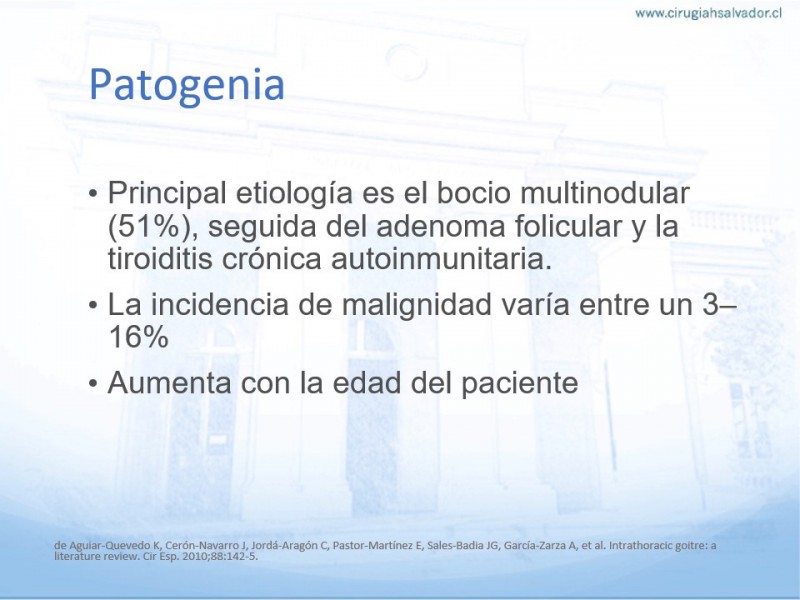 www.cirugiahsalvador.cl

Patogenia

• Principal etiología es el bocio multinodular (51%), seguida del adenoma folicular y la tiroiditis crónica autoinmunitaria.
• La incidencia de malignidad varía entre un 3–16%
• Aumenta con la edad del paciente

de Aguiar-Quevedo K, Cerón-Navarro J, Jordá-Aragón C, Pastor-Martínez E, Sales-Badia JG, García-Zarza A, et al. Intrathoracic goitre: a literature review. Cir Esp. 2010;88:142-5.